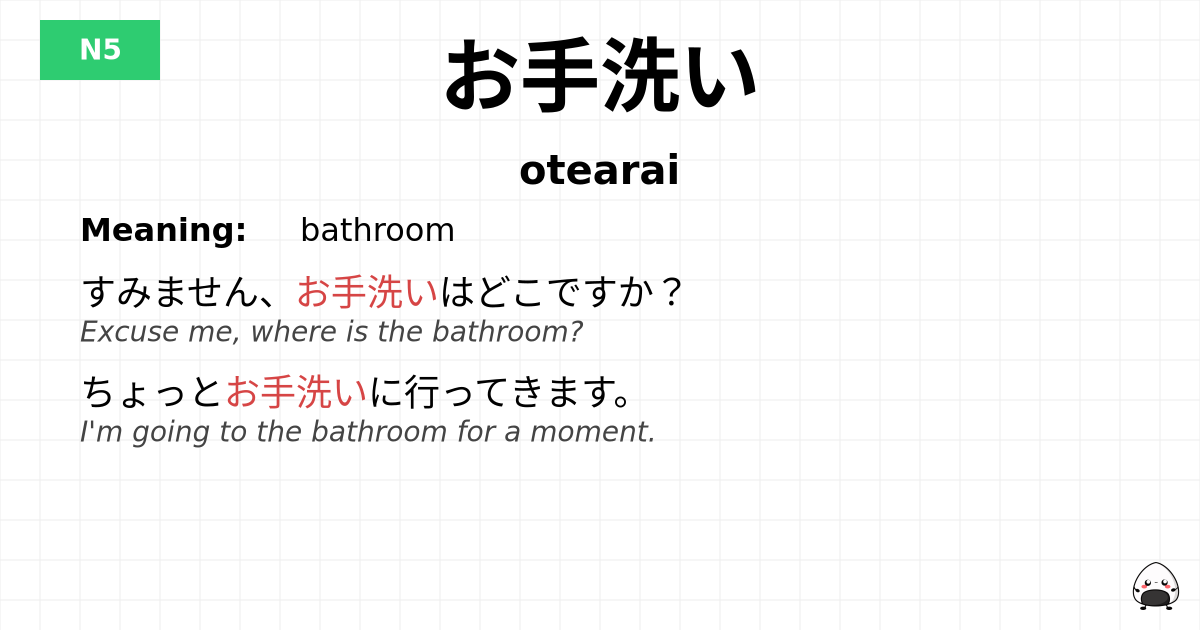 N5

お手洗い

otearai

Meaning: bathroom

すみません、お手洗いはどこですか？
Excuse me, where is the bathroom?

ちょっとお手洗いに行ってきます。
I'm going to the bathroom for a moment.